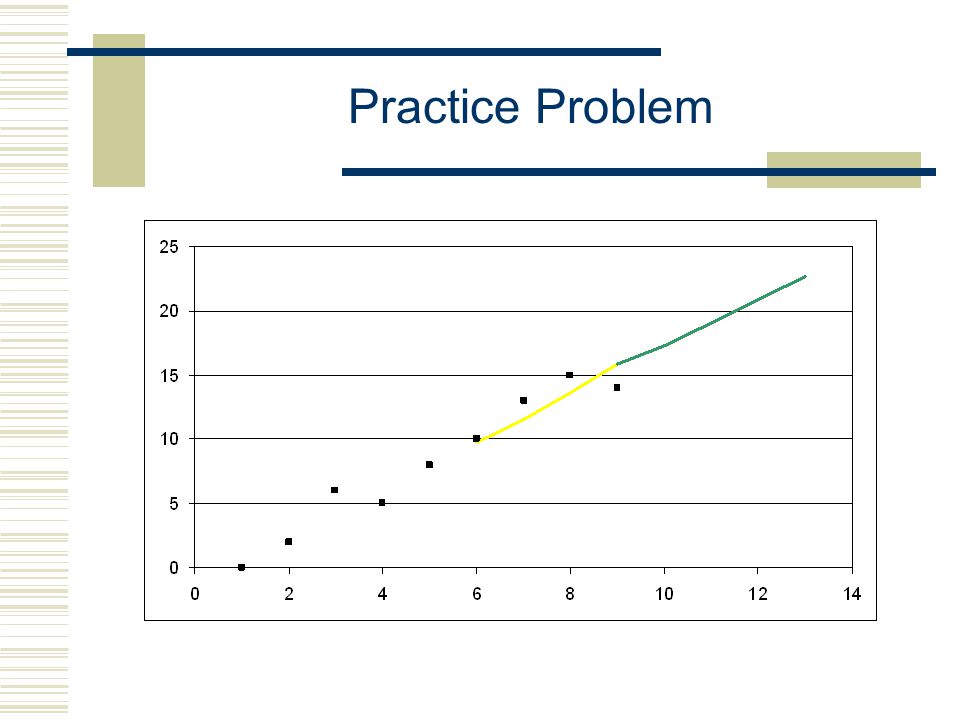 Practice Problem

25
20
15
10
5
0

0 2 4 6 8 10 12 14